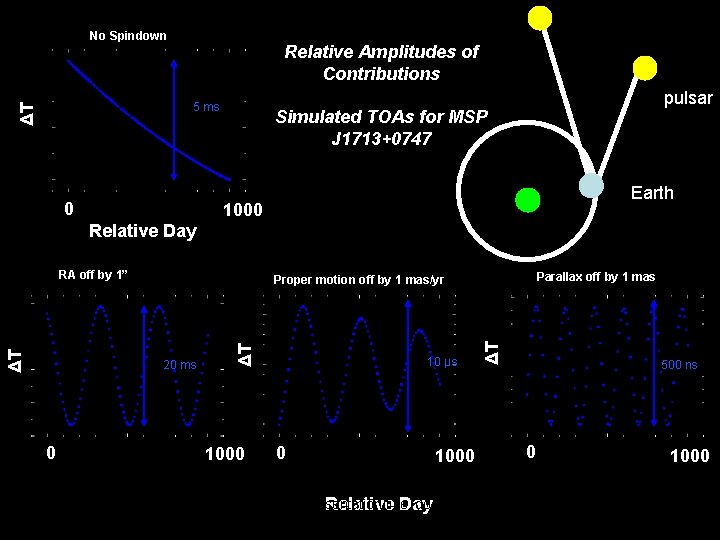 No Spindown

ΔT

5 ms

0

1000

Relative Day

Relative Amplitudes of Contributions

Simulated TOAs for MSP J1713+0747

pulsar

Earth

RA off by 1"

ΔT

20 ms

0

1000

Proper motion off by 1 mas/yr

ΔT

10 μs

0

1000

Parallax off by 1 mas

ΔT

500 ns

0

1000

Relative Day